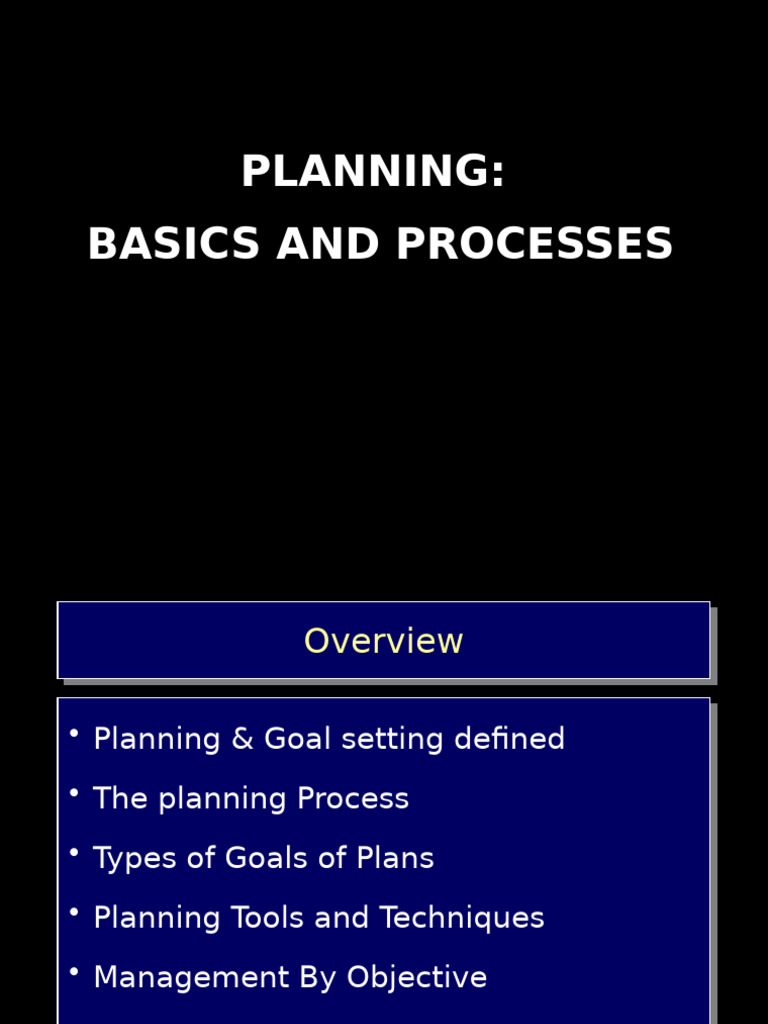 PLANNING:
BASICS AND PROCESSES

Overview

• Planning & Goal setting defined
• The planning Process
• Types of Goals of Plans
• Planning Tools and Techniques
• Management By Objective